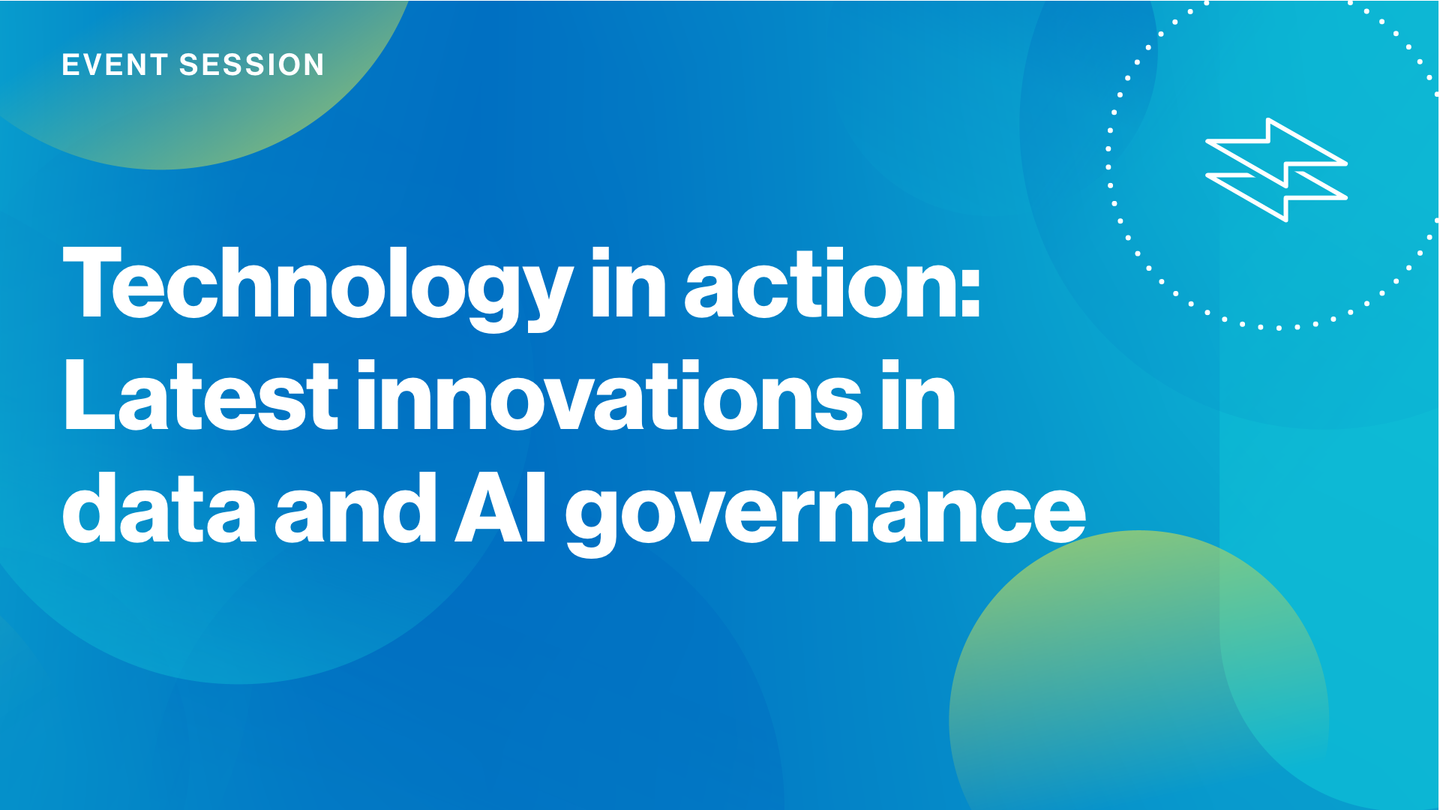 EVENT SESSION

Technology in action: Latest innovations in data and AI governance